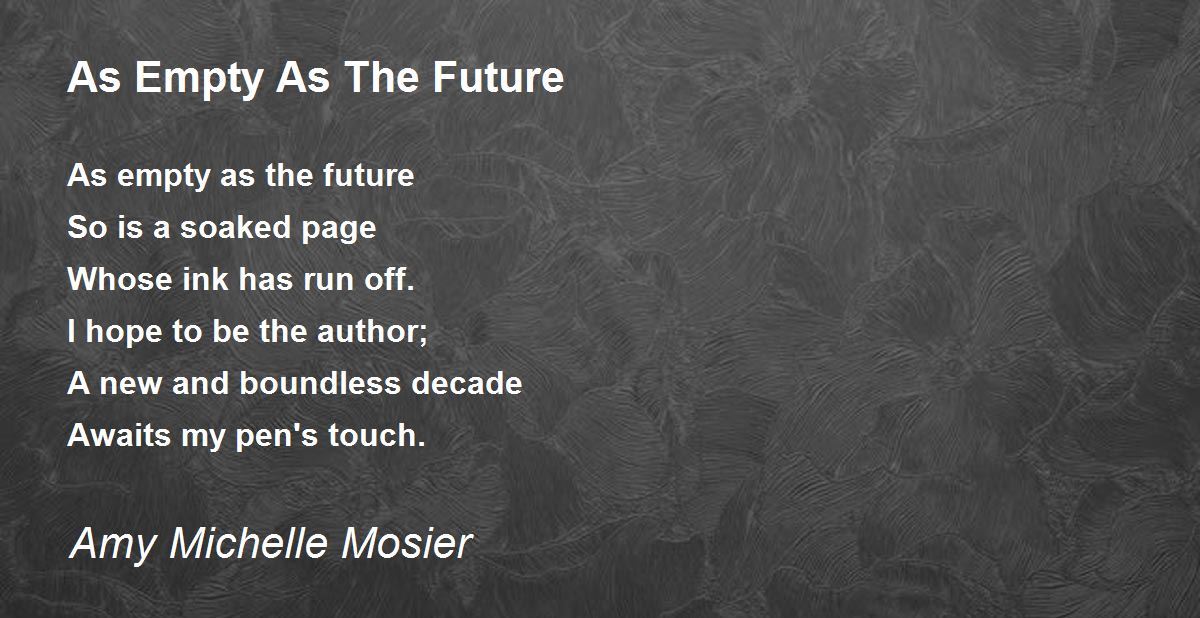 As Empty As The Future

As empty as the future
So is a soaked page
Whose ink has run off.
I hope to be the author;
A new and boundless decade
Awaits my pen's touch.

Amy Michelle Mosier